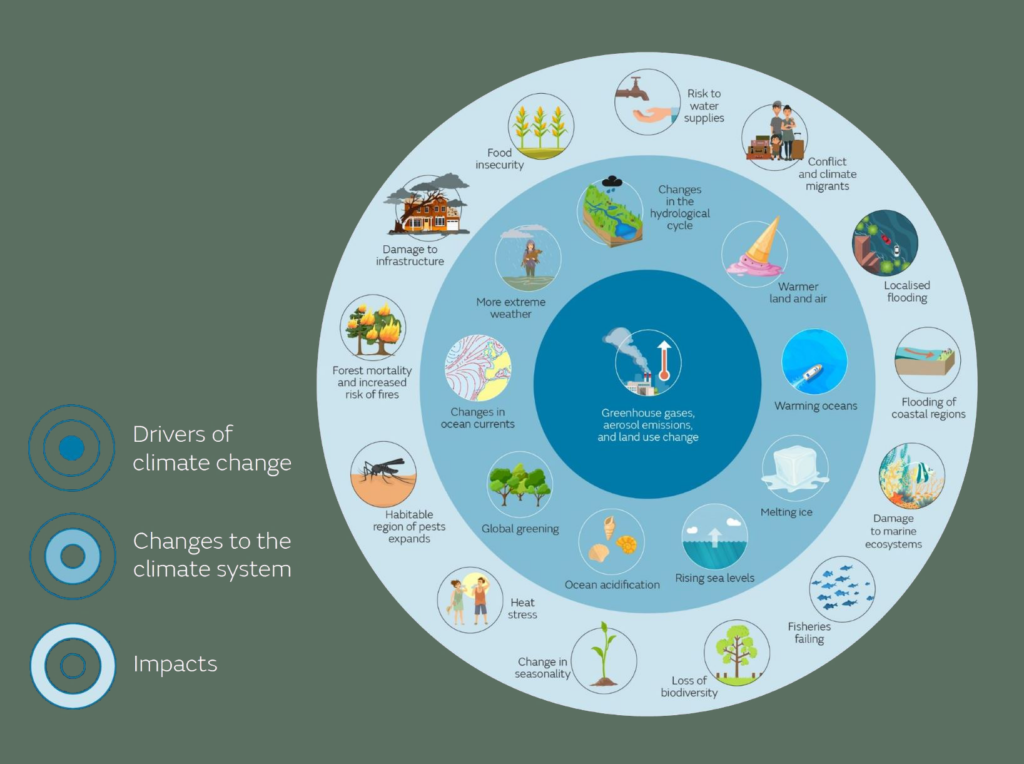 Drivers of climate change

Changes to the climate system

Impacts

Greenhouse gases, aerosol emissions, and land use change

Changes in the hydrological cycle

Warmer land and air

Warming oceans

Melting ice

Rising sea levels

Ocean acidification

Global greening

Changes in ocean currents

More extreme weather

Risk to water supplies

Conflict and climate migrants

Localised flooding

Flooding of coastal regions

Damage to marine ecosystems

Fisheries failing

Loss of biodiversity

Change in seasonality

Heat stress

Habitable region of pests expands

Forest mortality and increased risk of fires

Damage to infrastructure

Food insecurity